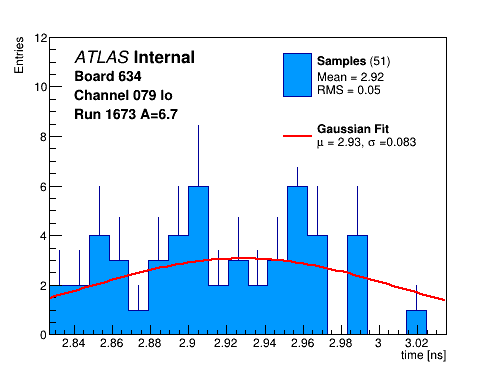 Entries

12
10
8
6
4
2
0

ATLAS Internal
Board 634
Channel 079 lo
Run 1673 A=6.7

Samples (51)
Mean = 2.92
RMS = 0.05

Gaussian Fit
$\mu$ = 2.93, $\sigma$ =0.083

2.84 2.86 2.88 2.9 2.92 2.94 2.96 2.98 3 3.02

time [ns]